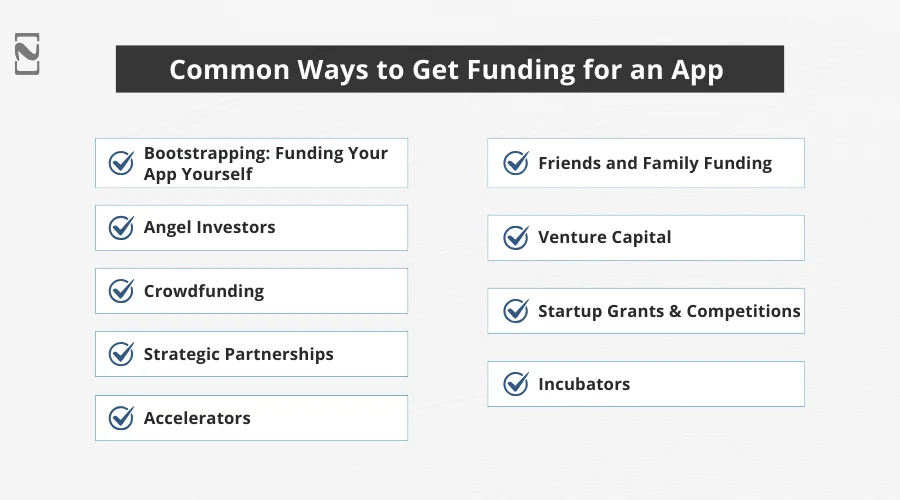 Common Ways to Get Funding for an App

Bootstrapping: Funding Your App Yourself

Angel Investors

Crowdfunding

Strategic Partnerships

Accelerators

Friends and Family Funding

Venture Capital

Startup Grants & Competitions

Incubators